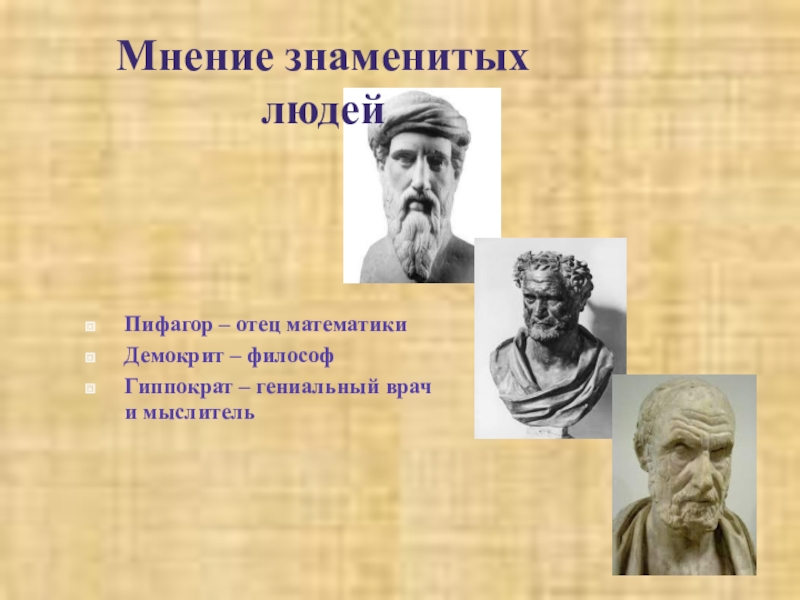 Мнение знаменитых людей

Пифагор – отец математики
Демокрит – философ
Гиппократ – гениальный врач и мыслитель